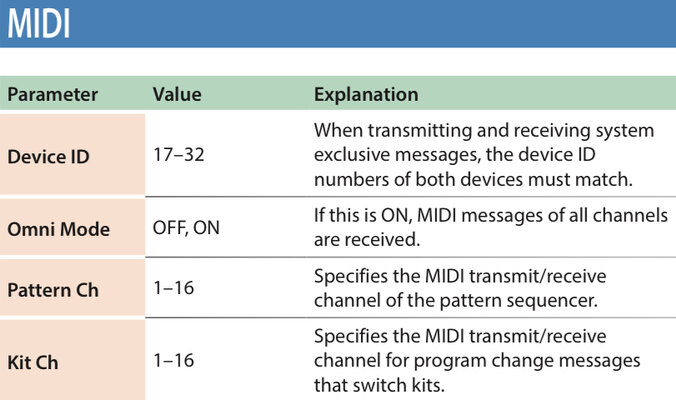 MIDI

| Parameter | Value | Explanation |
|---|---|---|
| Device ID | 17–32 | When transmitting and receiving system exclusive messages, the device ID numbers of both devices must match. |
| Omni Mode | OFF, ON | If this is ON, MIDI messages of all channels are received. |
| Pattern Ch | 1–16 | Specifies the MIDI transmit/receive channel of the pattern sequencer. |
| Kit Ch | 1–16 | Specifies the MIDI transmit/receive channel for program change messages that switch kits. |